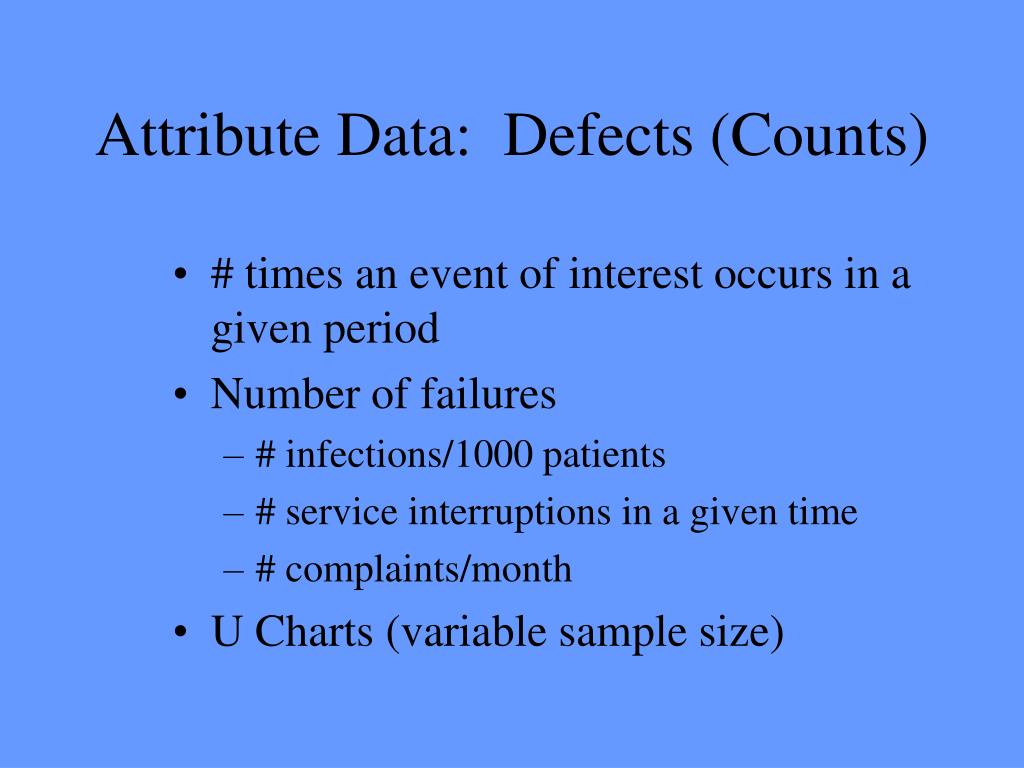 Attribute Data:  Defects (Counts)

• # times an event of interest occurs in a given period
• Number of failures
– # infections/1000 patients
– # service interruptions in a given time
– # complaints/month
• U Charts (variable sample size)